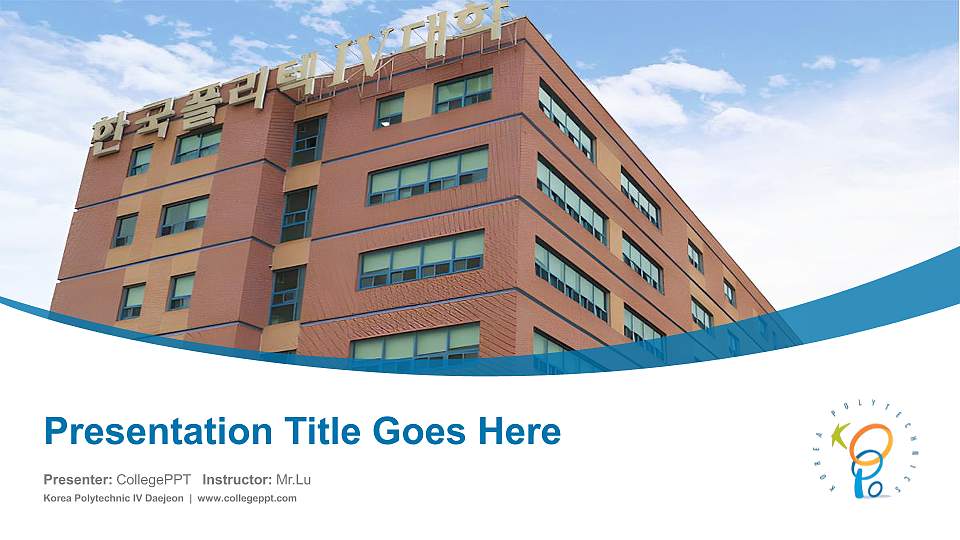 한국폴리텍IV대학

Presentation Title Goes Here

Presenter: CollegePPT Instructor: Mr.Lu

Korea Polytechnic IV Daejeon | www.collegeppt.com

KOREA POLYTECHNICS